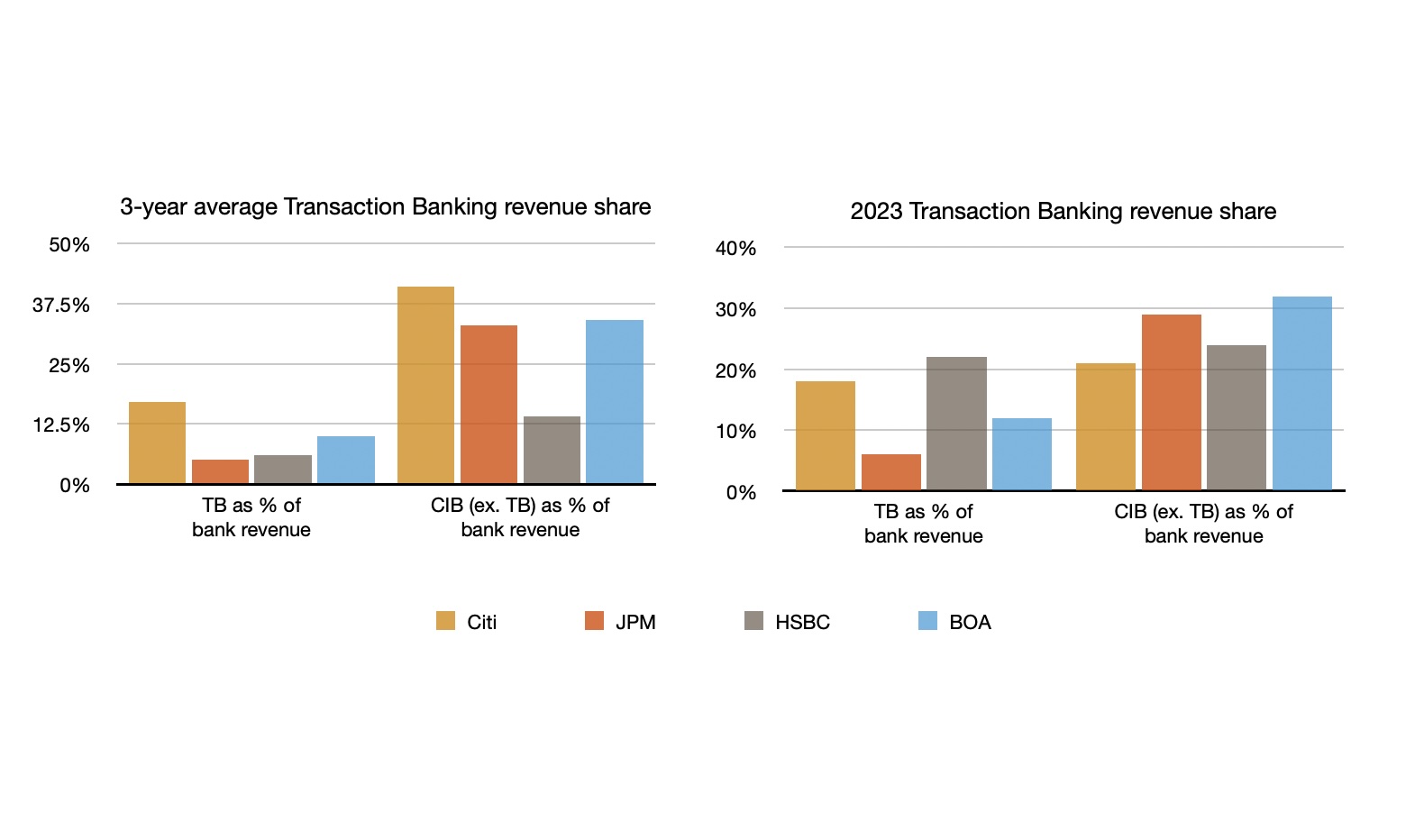 3-year average Transaction Banking revenue share

50%
37.5%
25%
12.5%
0%

TB as % of bank revenue
CIB (ex. TB) as % of bank revenue

2023 Transaction Banking revenue share

40%
30%
20%
10%
0%

TB as % of bank revenue
CIB (ex. TB) as % of bank revenue

Citi JPM HSBC BOA